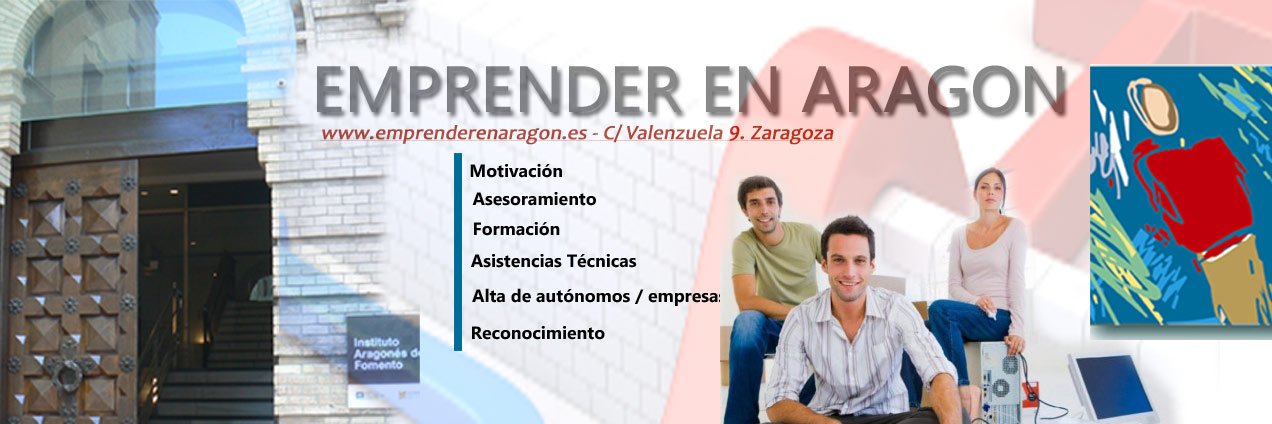 EMPRENDER EN ARAGON
www.emprenderenaragon.es - C/ Valenzuela 9. Zaragoza

Motivación
Asesoramiento
Formación
Asistencias Técnicas
Alta de autónomos / empresas
Reconocimiento

Instituto Aragonés de Fomento